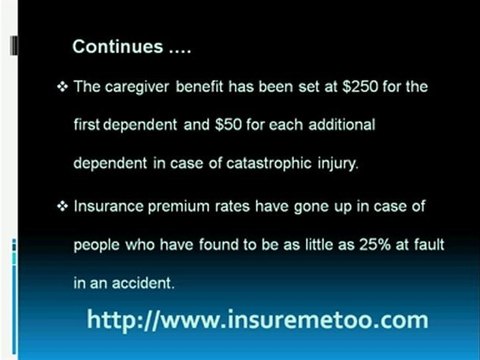 Continues ….

❖ The caregiver benefit has been set at \$250 for the first dependent and \$50 for each additional dependent in case of catastrophic injury.

❖ Insurance premium rates have gone up in case of people who have found to be as little as 25% at fault in an accident.

http://www.insuremetoo.com